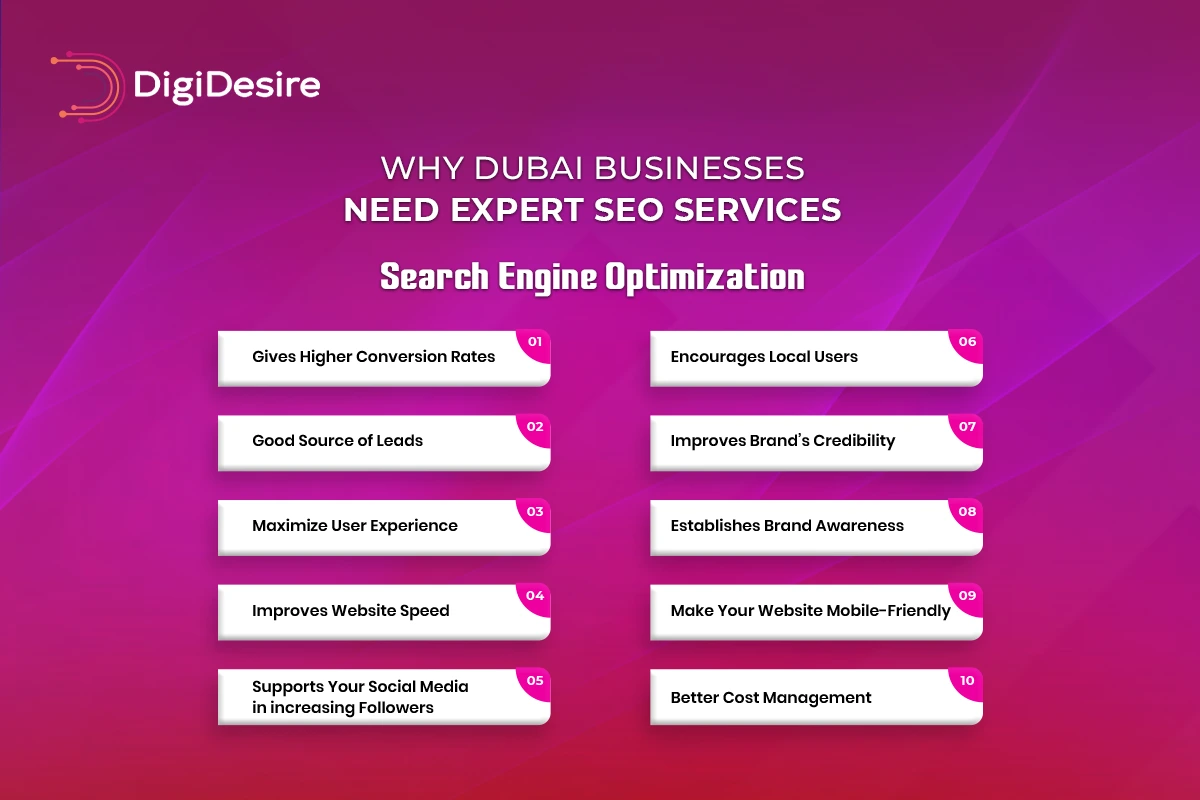 DigiDesire

WHY DUBAI BUSINESSES
NEED EXPERT SEO SERVICES

Search Engine Optimization

Gives Higher Conversion Rates 01

Good Source of Leads 02

Maximize User Experience 03

Improves Website Speed 04

Supports Your Social Media in increasing Followers 05

Encourages Local Users 06

Improves Brand's Credibility 07

Establishes Brand Awareness 08

Make Your Website Mobile-Friendly 09

Better Cost Management 10